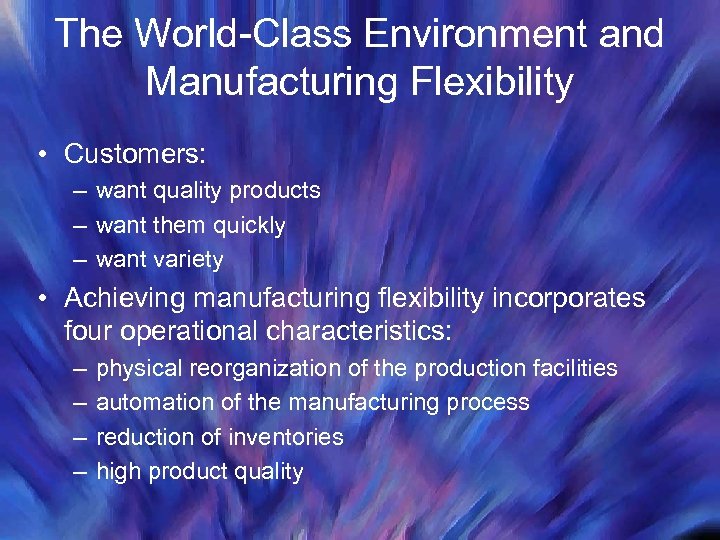 The World-Class Environment and Manufacturing Flexibility

• Customers:
– want quality products
– want them quickly
– want variety

• Achieving manufacturing flexibility incorporates four operational characteristics:
– physical reorganization of the production facilities
– automation of the manufacturing process
– reduction of inventories
– high product quality